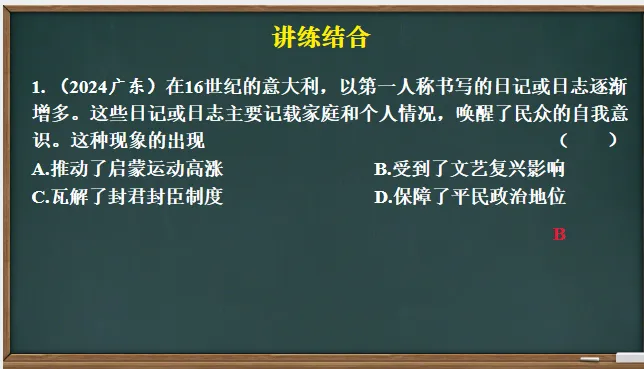 讲练结合

1. （2024广东）在16世纪的意大利，以第一人称书写的日记或日志逐渐增多。这些日记或日志主要记载家庭和个人情况，唤醒了民众的自我意识。这种现象的出现 （ ）

A.推动了启蒙运动高涨
B.受到了文艺复兴影响
C.瓦解了封君封臣制度
D.保障了平民政治地位

B